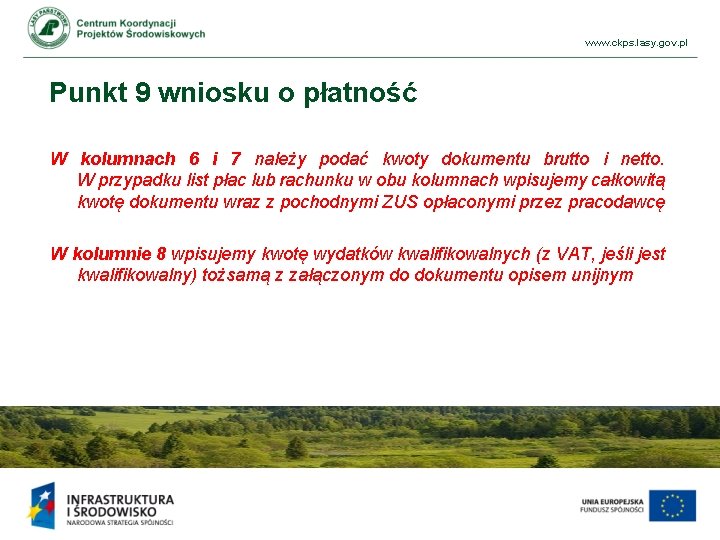 LASY PAŃSTWOWE

Centrum Koordynacji Projektów Środowiskowych

www.ckps.lasy.gov.pl

Punkt 9 wniosku o płatność

W kolumnach 6 i 7 należy podać kwoty dokumentu brutto i netto. W przypadku list płac lub rachunku w obu kolumnach wpisujemy całkowitą kwotę dokumentu wraz z pochodnymi ZUS opłaconymi przez pracodawcę

W kolumnie 8 wpisujemy kwotę wydatków kwalifikowalnych (z VAT, jeśli jest kwalifikowalny) tożsamą z załączonym do dokumentu opisem unijnym

INFRASTRUKTURA I ŚRODOWISKO
NARODOWA STRATEGIA SPÓJNOŚCI

UNIA EUROPEJSKA
FUNDUSZ SPÓJNOŚCI